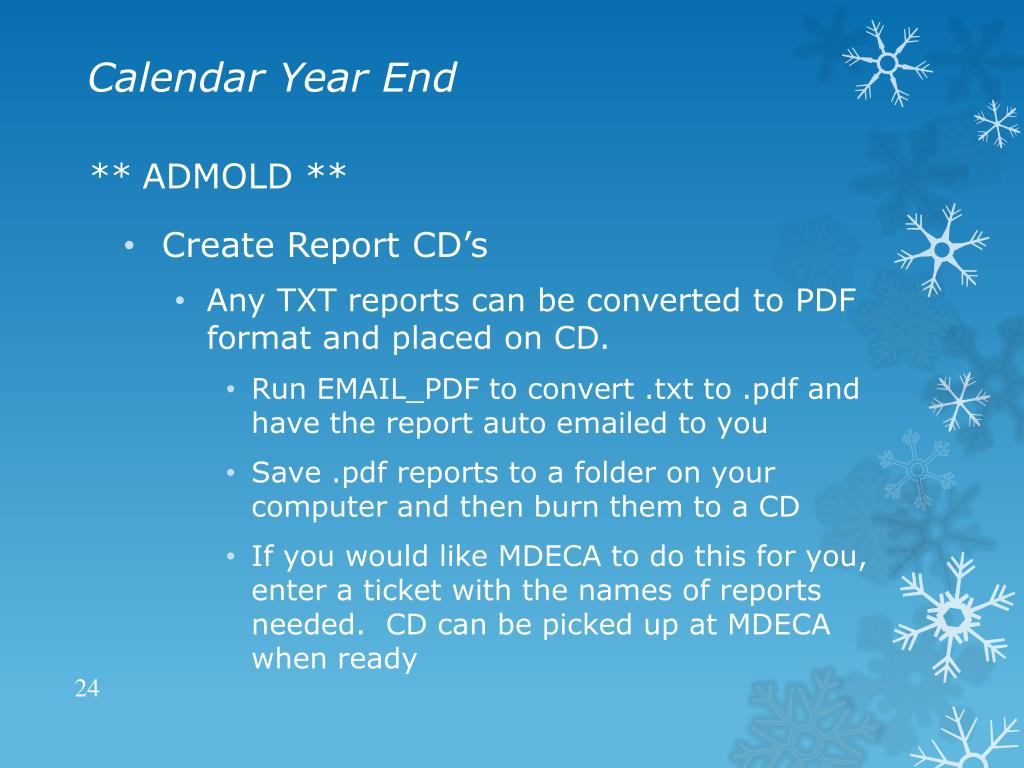 Calendar Year End

** ADMOLD **

• Create Report CD’s
  • Any TXT reports can be converted to PDF format and placed on CD.
    • Run EMAIL_PDF to convert .txt to .pdf and have the report auto emailed to you
    • Save .pdf reports to a folder on your computer and then burn them to a CD
    • If you would like MDECA to do this for you, enter a ticket with the names of reports needed. CD can be picked up at MDECA when ready

24